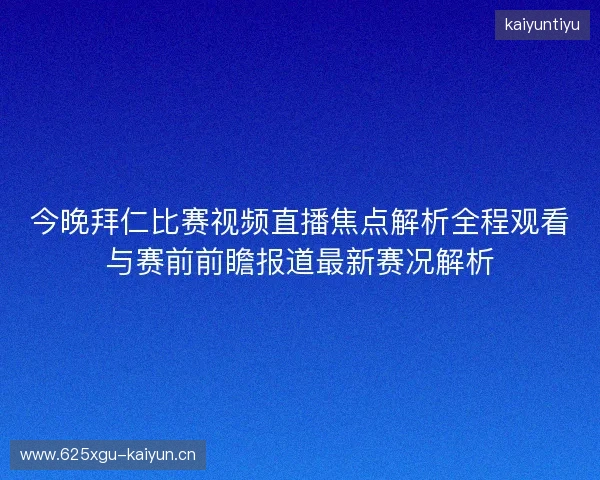 kaiyuntiyu

今晚拜仁比赛视频直播焦点解析全程观看与赛前前瞻报道最新赛况解析

www.625xgu-kaiyun.cn